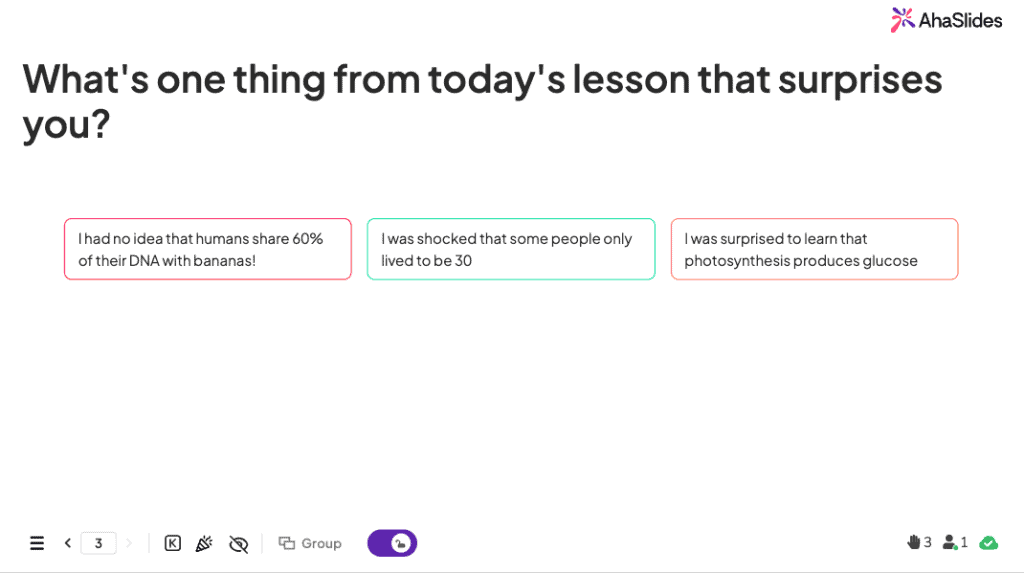 AhaSlides

What's one thing from today's lesson that surprises you?

I had no idea that humans share 60% of their DNA with bananas!

I was shocked that some people only lived to be 30

I was surprised to learn that photosynthesis produces glucose

3

K

Group

3 1